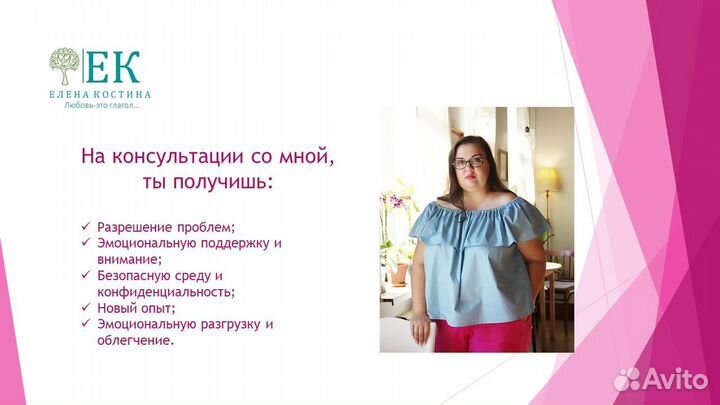 ЕК
ЕЛЕНА КОСТИНА
Любовь-это глагол...

На консультации со мной, ты получишь:

✓ Разрешение проблем;
✓ Эмоциональную поддержку и внимание;
✓ Безопасную среду и конфиденциальность;
✓ Новый опыт;
✓ Эмоциональную разгрузку и облегчение.

Avito